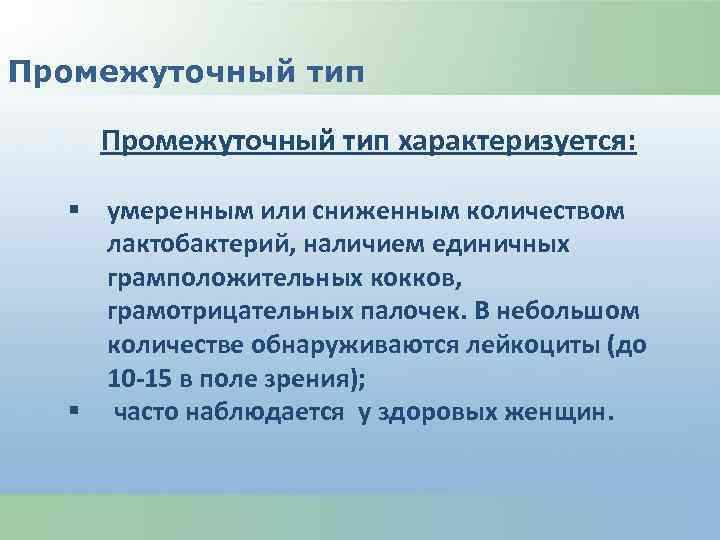 Промежуточный тип

Промежуточный тип характеризуется:

▪ умеренным или сниженным количеством лактобактерий, наличием единичных грамположительных кокков, грамотрицательных палочек. В небольшом количестве обнаруживаются лейкоциты (до 10-15 в поле зрения);
▪ часто наблюдается у здоровых женщин.